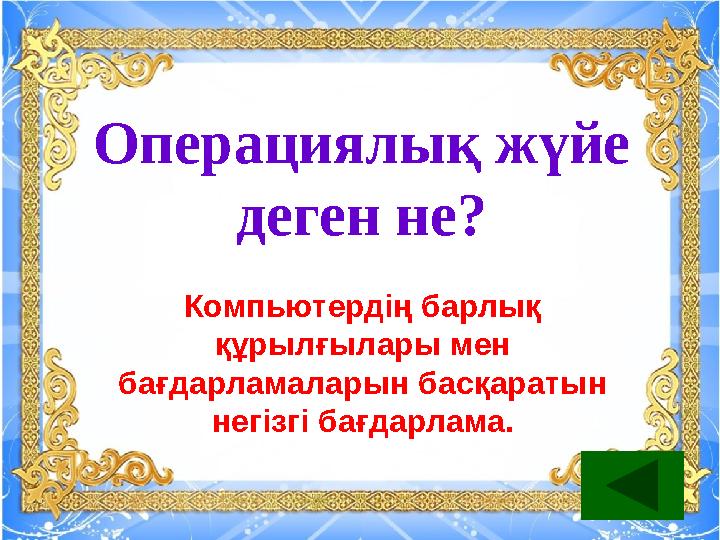 Операциялық жүйе деген не?

Компьютердің барлық құрылғылары мен бағдарламаларын басқаратын негізгі бағдарлама.